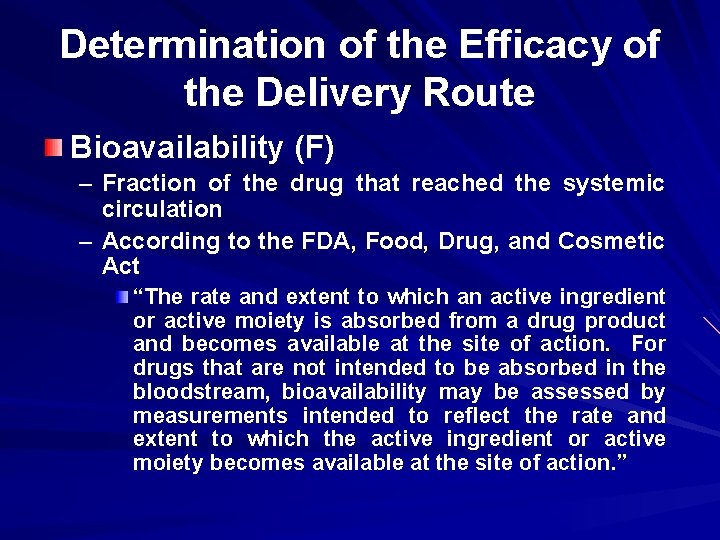 Determination of the Efficacy of the Delivery Route

Bioavailability (F)

– Fraction of the drug that reached the systemic circulation

– According to the FDA, Food, Drug, and Cosmetic Act

“The rate and extent to which an active ingredient or active moiety is absorbed from a drug product and becomes available at the site of action. For drugs that are not intended to be absorbed in the bloodstream, bioavailability may be assessed by measurements intended to reflect the rate and extent to which the active ingredient or active moiety becomes available at the site of action.”